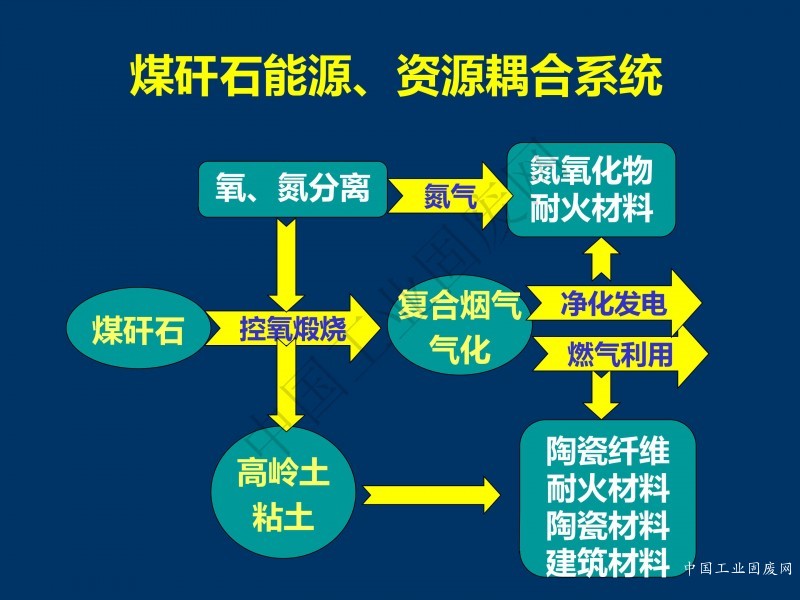 煤矸石能源、资源耦合系统

氧、氮分离

氮气

氮氧化物
耐火材料

煤矸石

控氧煅烧

复合烟气
气化

净化发电

燃气利用

高岭土
粘土

陶瓷纤维
耐火材料
陶瓷材料
建筑材料

中国工业固废网

中国工业固废网